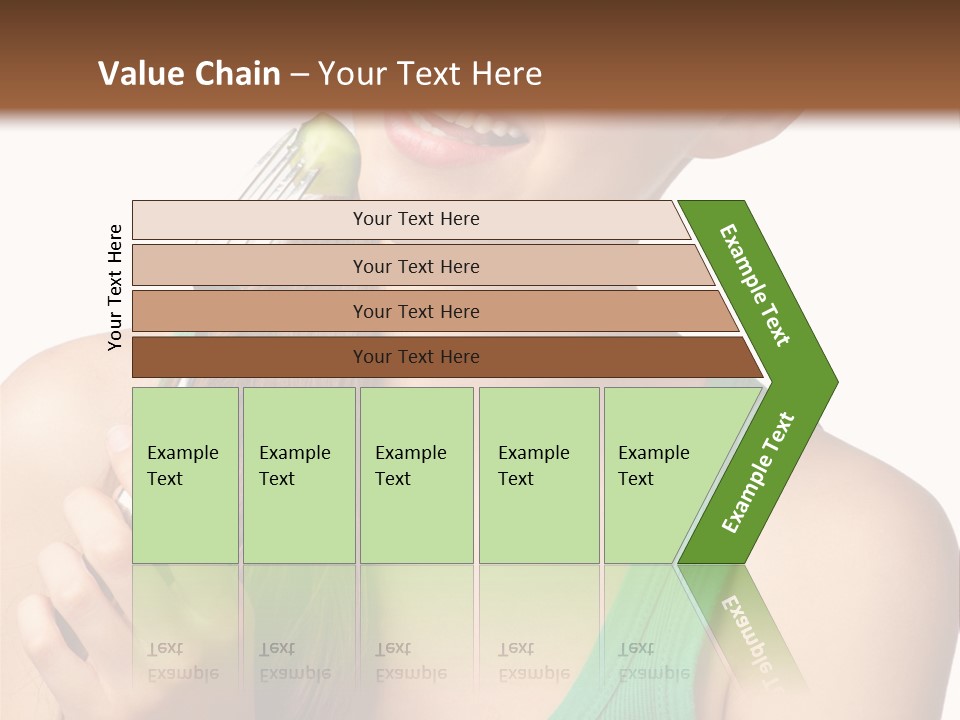 Value Chain – Your Text Here

Your Text Here

Your Text Here

Your Text Here

Your Text Here

Your Text Here

Example Text

Example Text

Example Text

Example Text

Example Text

Example Text

Example Text